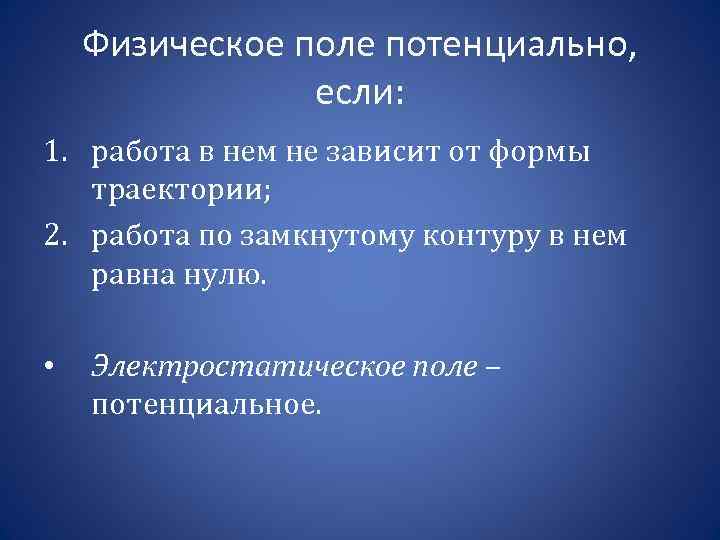 Физическое поле потенциально, если:

1. работа в нем не зависит от формы траектории;
2. работа по замкнутому контуру в нем равна нулю.

• Электростатическое поле – потенциальное.